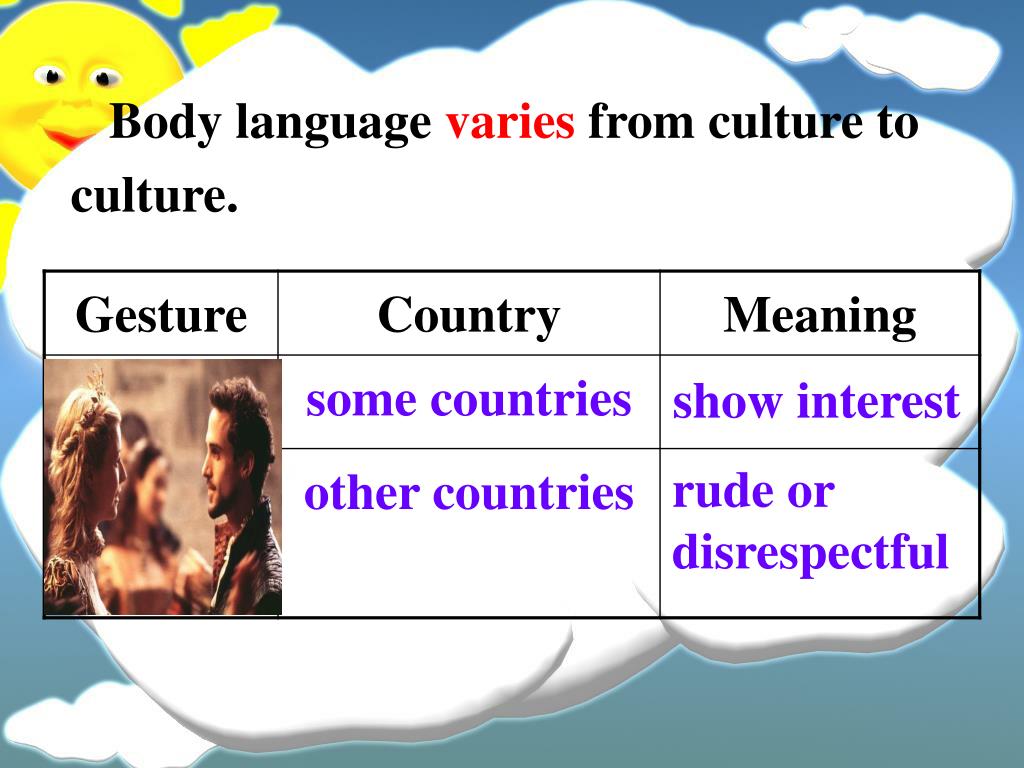 Body language varies from culture to culture.

| Gesture | Country | Meaning |
|---|---|---|
| | some countries | show interest |
| | other countries | rude or disrespectful |